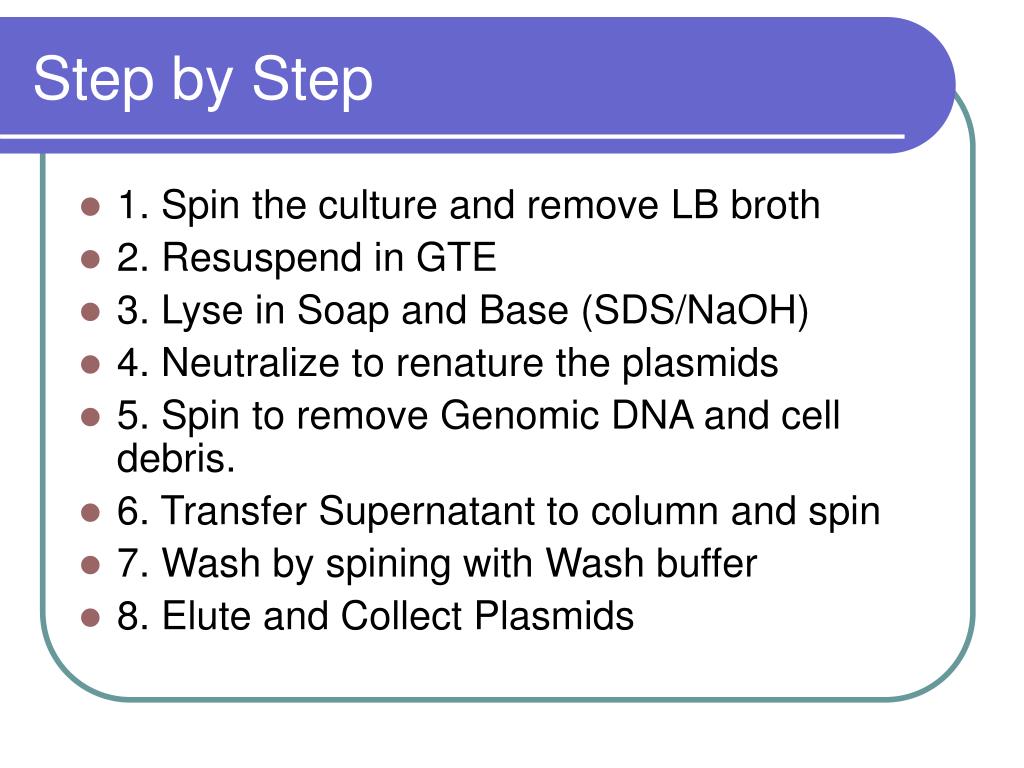 Step by Step

- 1. Spin the culture and remove LB broth
- 2. Resuspend in GTE
- 3. Lyse in Soap and Base (SDS/NaOH)
- 4. Neutralize to renature the plasmids
- 5. Spin to remove Genomic DNA and cell debris.
- 6. Transfer Supernatant to column and spin
- 7. Wash by spining with Wash buffer
- 8. Elute and Collect Plasmids